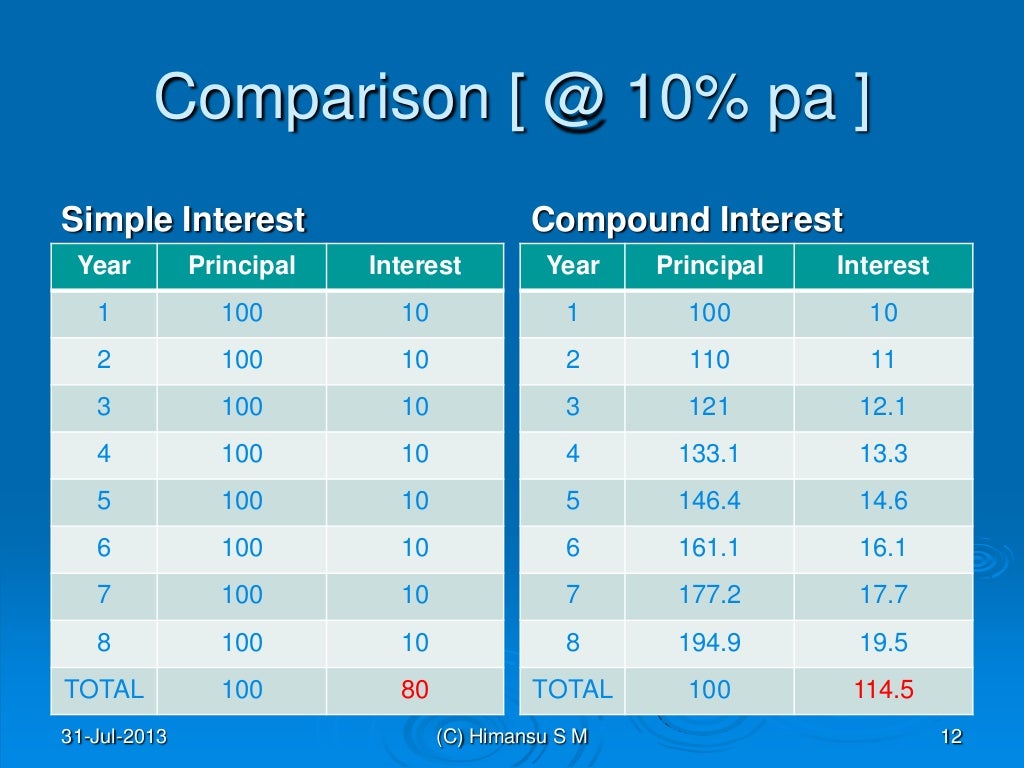 Comparison [ @ 10% pa ]

Simple Interest

| Year | Principal | Interest |
|---|---|---|
| 1 | 100 | 10 |
| 2 | 100 | 10 |
| 3 | 100 | 10 |
| 4 | 100 | 10 |
| 5 | 100 | 10 |
| 6 | 100 | 10 |
| 7 | 100 | 10 |
| 8 | 100 | 10 |
| TOTAL | 100 | 80 |

Compound Interest

| Year | Principal | Interest |
|---|---|---|
| 1 | 100 | 10 |
| 2 | 110 | 11 |
| 3 | 121 | 12.1 |
| 4 | 133.1 | 13.3 |
| 5 | 146.4 | 14.6 |
| 6 | 161.1 | 16.1 |
| 7 | 177.2 | 17.7 |
| 8 | 194.9 | 19.5 |
| TOTAL | 100 | 114.5 |

31-Jul-2013 (C) Himansu S M 12